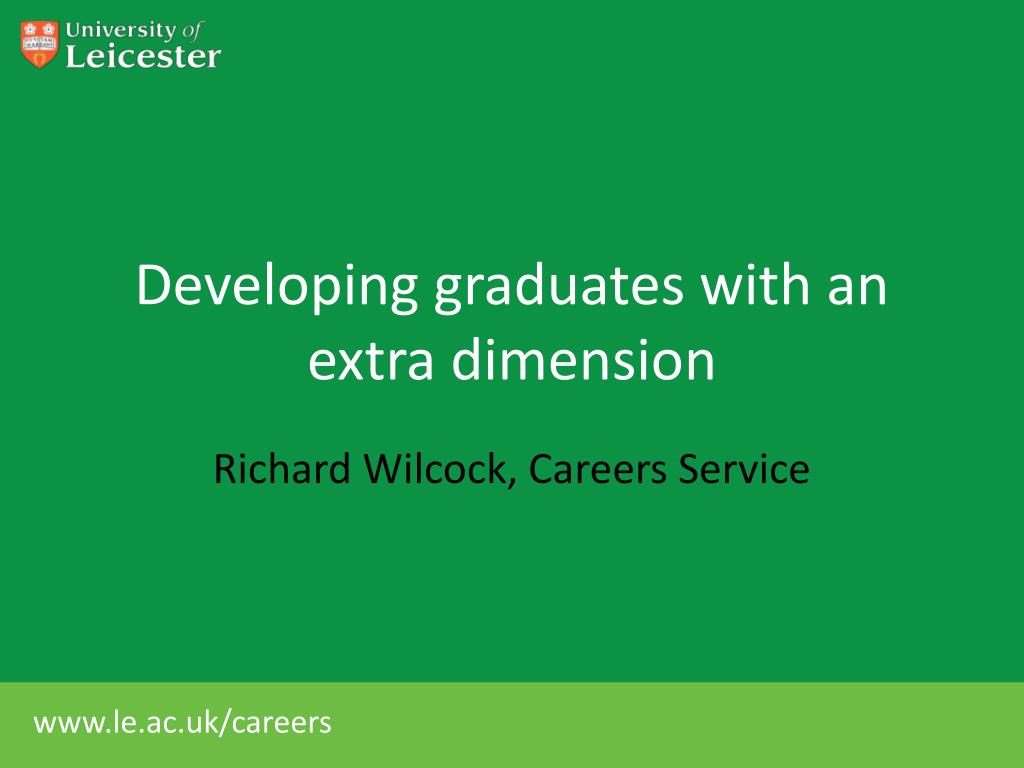 University of
Leicester

Developing graduates with an extra dimension

Richard Wilcock, Careers Service

www.le.ac.uk/careers